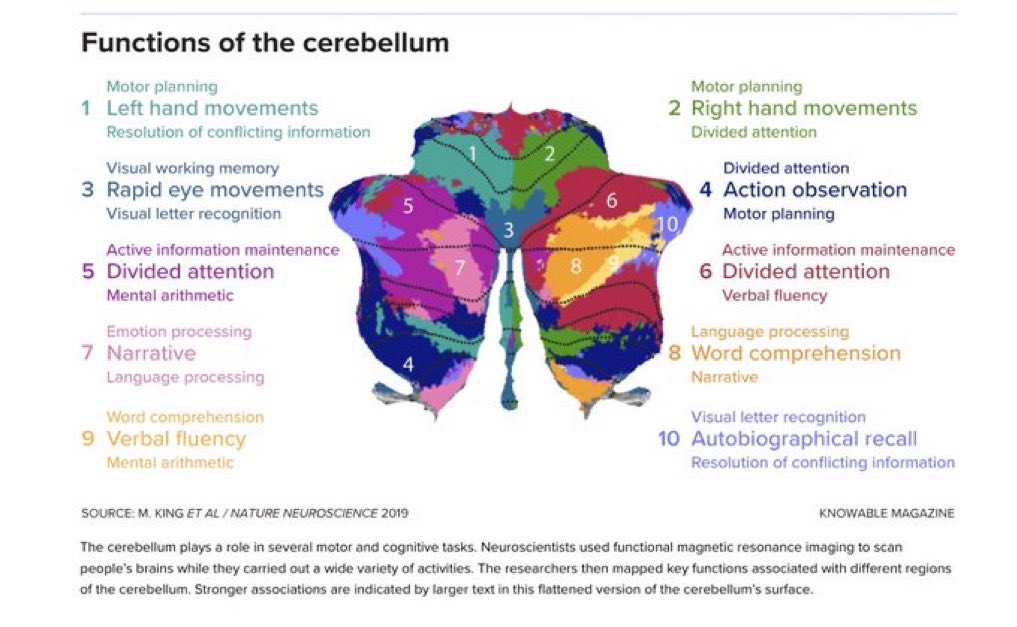 Functions of the cerebellum

Motor planning
1 Left hand movements
Resolution of conflicting information

Visual working memory
3 Rapid eye movements
Visual letter recognition

Active information maintenance
5 Divided attention
Mental arithmetic

Emotion processing
7 Narrative
Language processing

Word comprehension
9 Verbal fluency
Mental arithmetic

1 2 5 6 10 3 7 8 9 4

Motor planning
2 Right hand movements
Divided attention

Divided attention
4 Action observation
Motor planning

Active information maintenance
6 Divided attention
Verbal fluency

Language processing
8 Word comprehension
Narrative

Visual letter recognition
10 Autobiographical recall
Resolution of conflicting information

SOURCE: M. KING ET AL / NATURE NEUROSCIENCE 2019

KNOWABLE MAGAZINE

The cerebellum plays a role in several motor and cognitive tasks. Neuroscientists used functional magnetic resonance imaging to scan people's brains while they carried out a wide variety of activities. The researchers then mapped key functions associated with different regions of the cerebellum. Stronger associations are indicated by larger text in this flattened version of the cerebellum's surface.